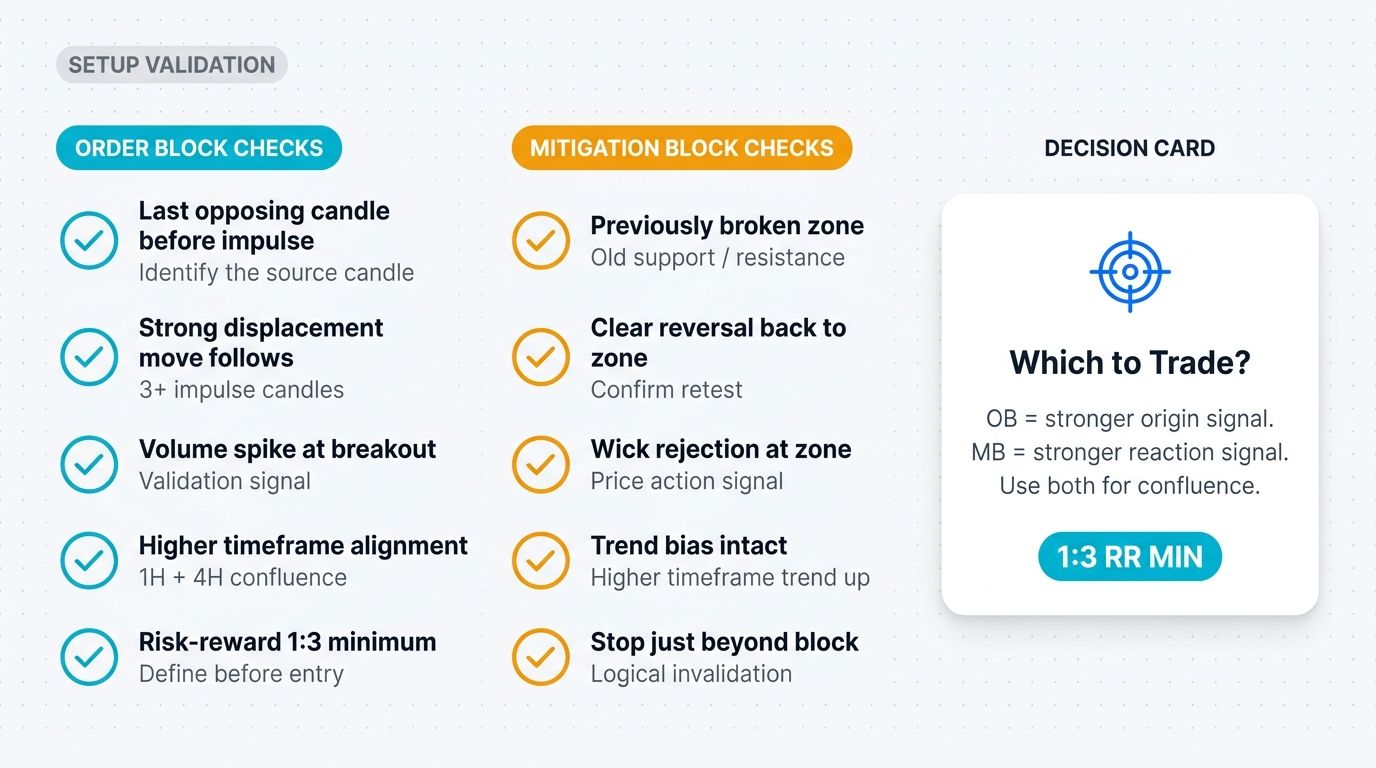 SETUP VALIDATION

ORDER BLOCK CHECKS

Last opposing candle before impulse
Identify the source candle

Strong displacement move follows
3+ impulse candles

Volume spike at breakout
Validation signal

Higher timeframe alignment
1H + 4H confluence

Risk-reward 1:3 minimum
Define before entry

MITIGATION BLOCK CHECKS

Previously broken zone
Old support / resistance

Clear reversal back to zone
Confirm retest

Wick rejection at zone
Price action signal

Trend bias intact
Higher timeframe trend up

Stop just beyond block
Logical invalidation

DECISION CARD

Which to Trade?

OB = stronger origin signal.
MB = stronger reaction signal.
Use both for confluence.

1:3 RR MIN